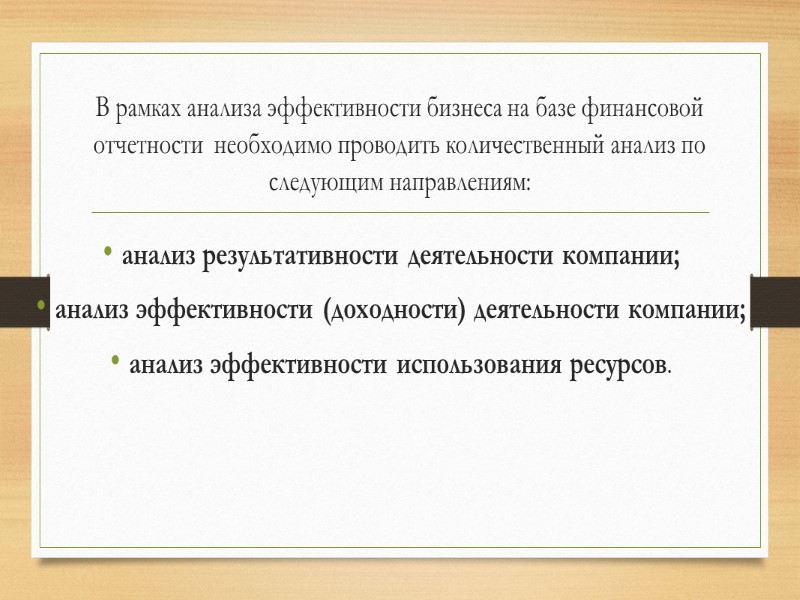 В рамках анализа эффективности бизнеса на базе финансовой отчетности  необходимо проводить количественный анализ по следующим направлениям:

• анализ результативности деятельности компании;
• анализ эффективности (доходности) деятельности компании;
• анализ эффективности использования ресурсов.